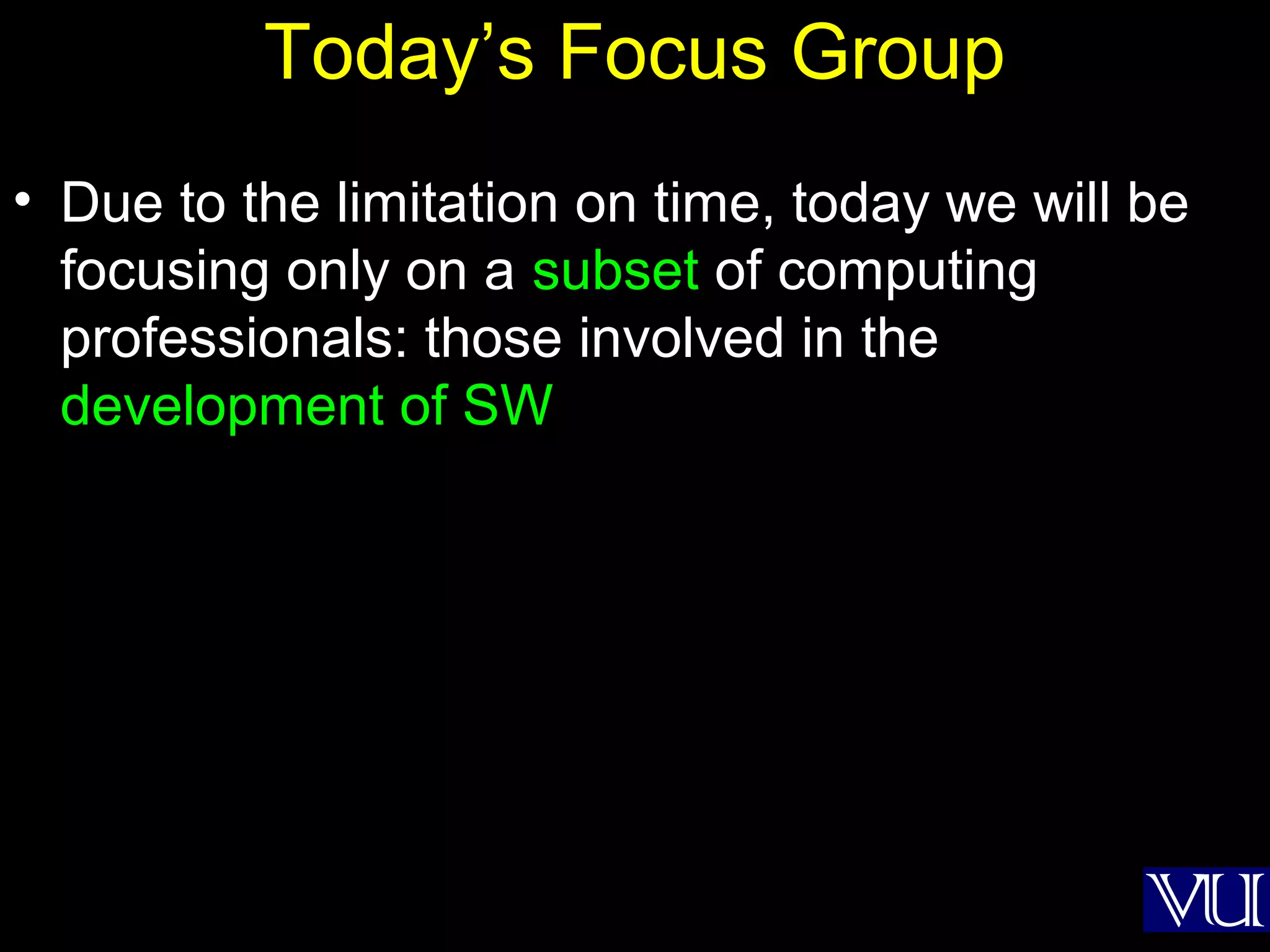 Today’s Focus Group

• Due to the limitation on time, today we will be focusing only on a subset of computing professionals: those involved in the development of SW

VU